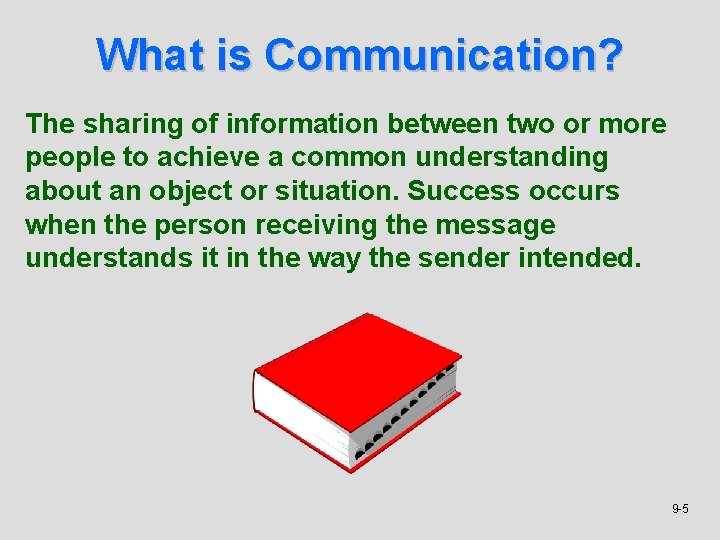 What is Communication?

The sharing of information between two or more people to achieve a common understanding about an object or situation. Success occurs when the person receiving the message understands it in the way the sender intended.

9-5